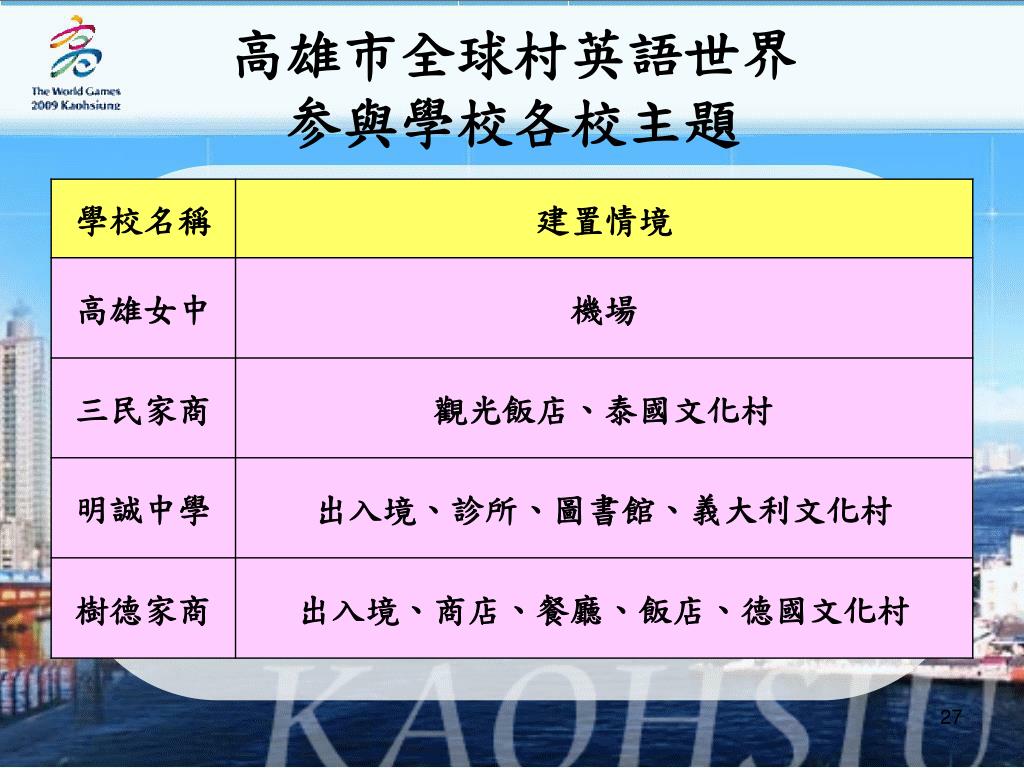 The World Games
2009 Kaohsiung

高雄市全球村英語世界
參與學校各校主題

| 學校名稱 | 建置情境 |
|---|---|
| 高雄女中 | 機場 |
| 三民家商 | 觀光飯店、泰國文化村 |
| 明誠中學 | 出入境、診所、圖書館、義大利文化村 |
| 樹德家商 | 出入境、商店、餐廳、飯店、德國文化村 |

KAOHSIU

27